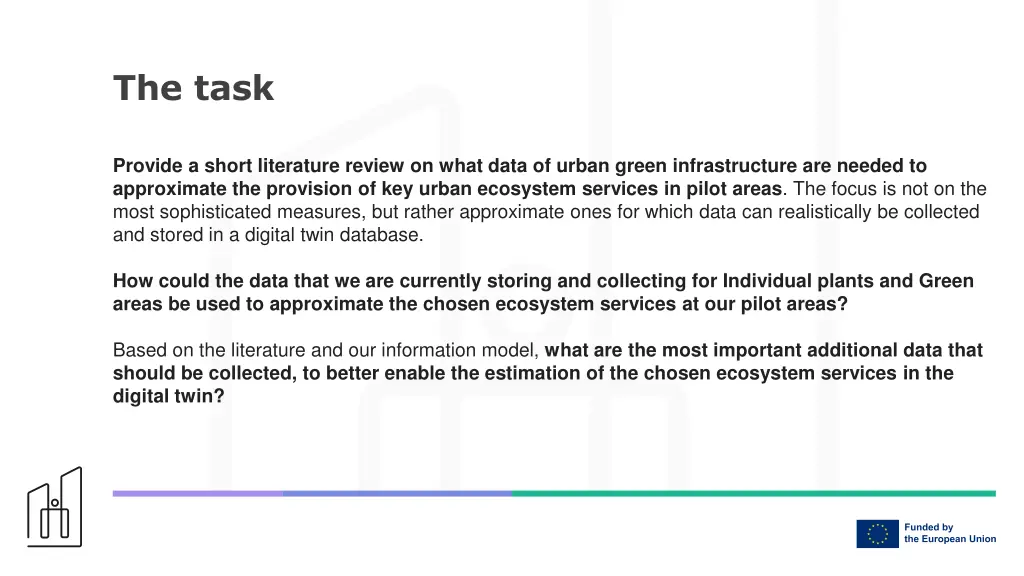 The task

Provide a short literature review on what data of urban green infrastructure are needed to approximate the provision of key urban ecosystem services in pilot areas. The focus is not on the most sophisticated measures, but rather approximate ones for which data can realistically be collected and stored in a digital twin database.

How could the data that we are currently storing and collecting for Individual plants and Green areas be used to approximate the chosen ecosystem services at our pilot areas?

Based on the literature and our information model, what are the most important additional data that should be collected, to better enable the estimation of the chosen ecosystem services in the digital twin?

Funded by the European Union